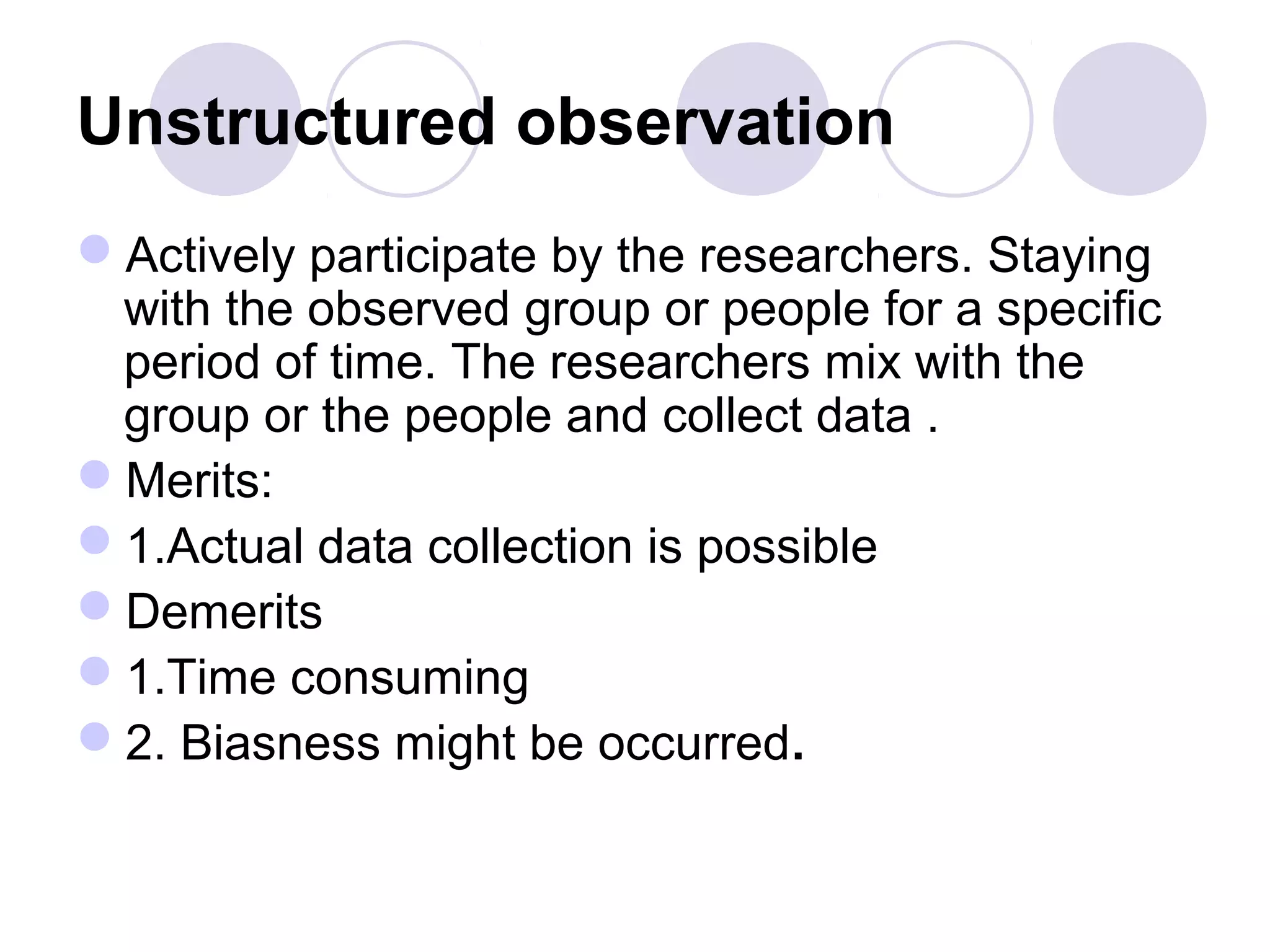 Unstructured observation

Actively participate by the researchers. Staying with the observed group or people for a specific period of time. The researchers mix with the group or the people and collect data .

Merits:

1.Actual data collection is possible

Demerits

1.Time consuming

2. Biasness might be occurred.